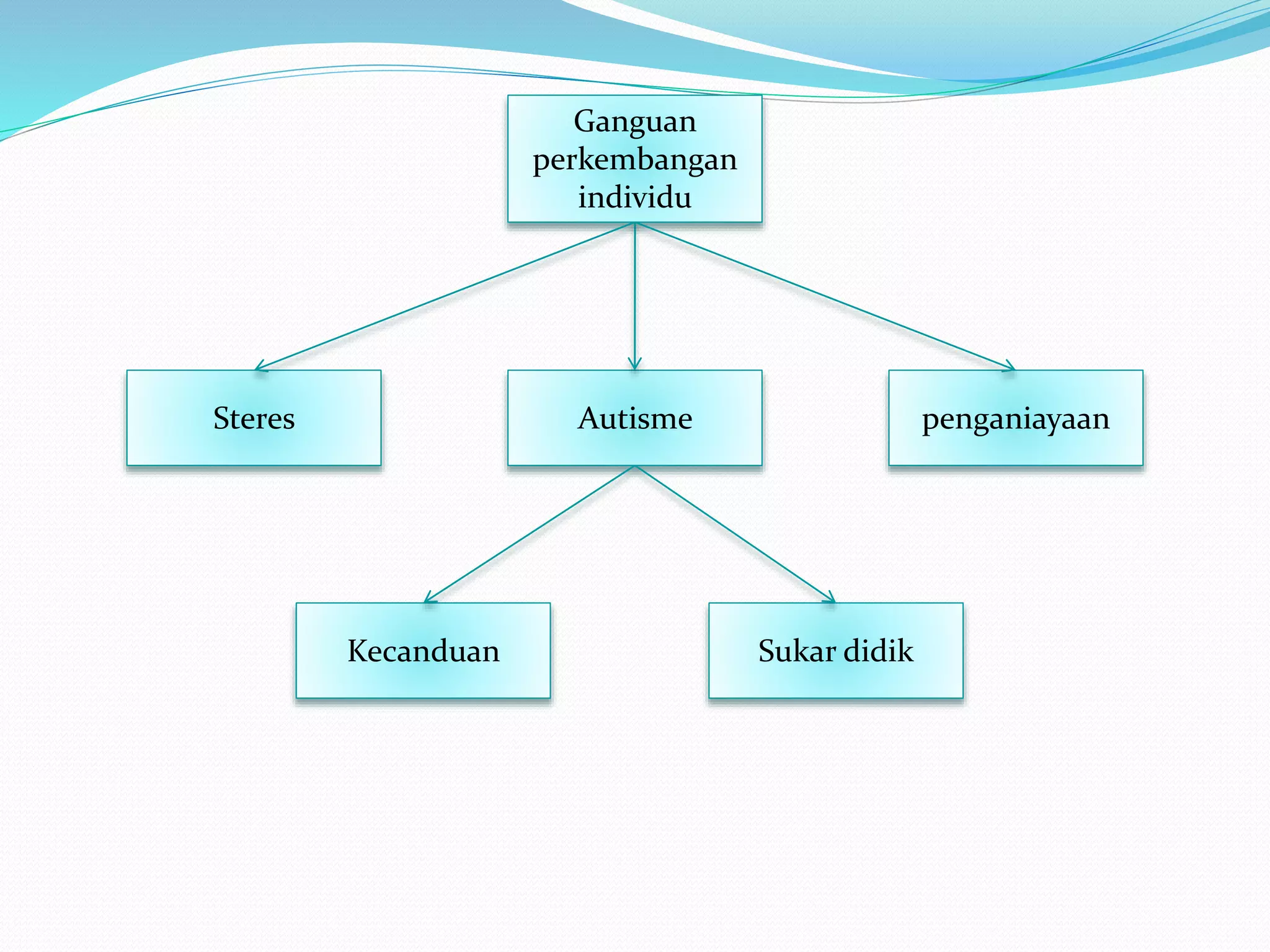 Ganguan perkembangan individu

Steres

Autisme

penganiayaan

Kecanduan

Sukar didik